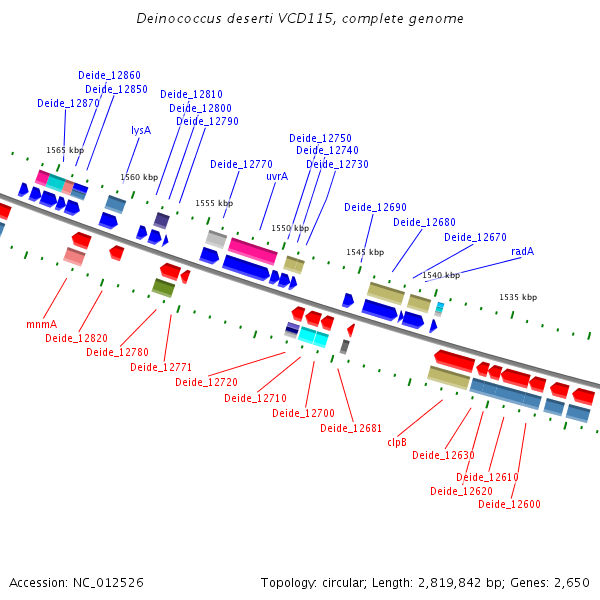 Deinococcus deserti VCD115, complete genome

Deide_12860
Deide_12850
Deide_12870
Deide_12810
Deide_12800
Deide_12790
lysA
Deide_12750
Deide_12740
Deide_12730
Deide_12770
uvrA
Deide_12690
Deide_12680
Deide_12670
radA

1565 kbp
1560 kbp
1555 kbp
1550 kbp
1545 kbp
1540 kbp
1535 kbp

mnmA
Deide_12820
Deide_12780
Deide_12771
Deide_12720
Deide_12710
Deide_12700
Deide_12681
clpB
Deide_12630
Deide_12610
Deide_12620
Deide_12600

Accession: NC_012526
Topology: circular; Length: 2,819,842 bp; Genes: 2,650